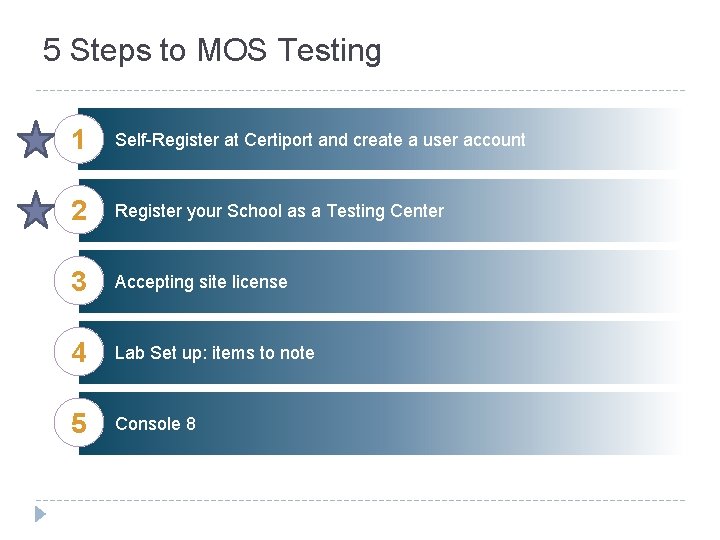 5 Steps to MOS Testing

1 Self-Register at Certiport and create a user account

2 Register your School as a Testing Center

3 Accepting site license

4 Lab Set up: items to note

5 Console 8